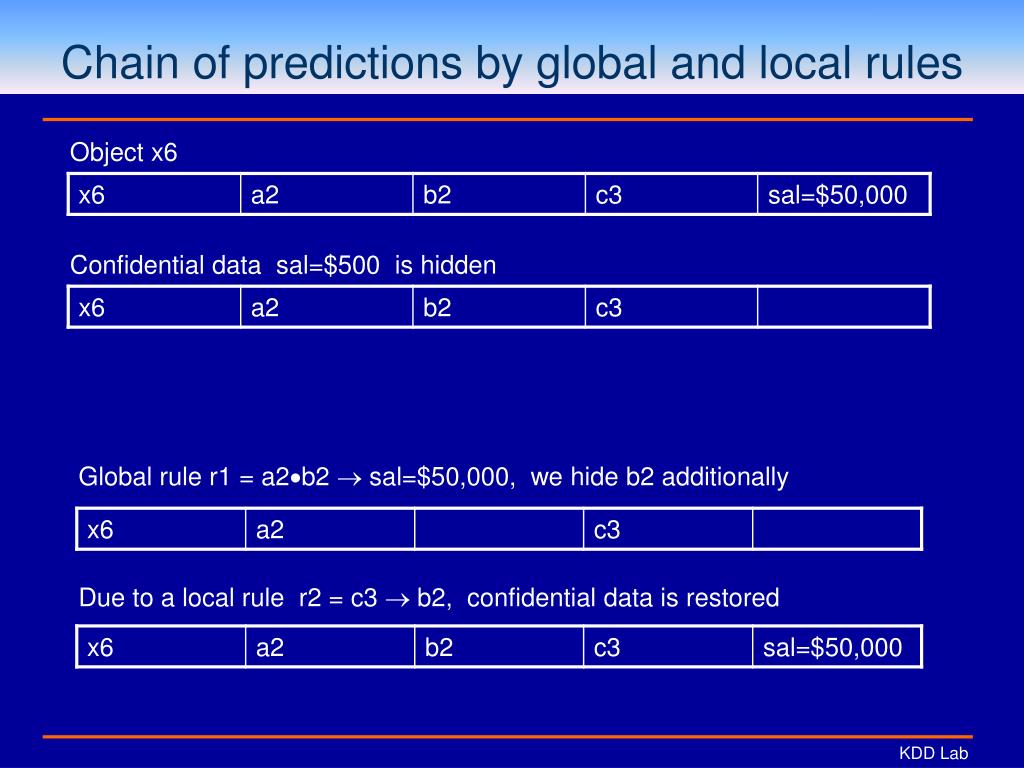 Chain of predictions by global and local rules

Object x6

| x6 | a2 | b2 | c3 | sal=\$50,000 |
|---|---|---|---|---|

Confidential data sal=\$500 is hidden

| x6 | a2 | b2 | c3 | |
|---|---|---|---|---|

Global rule r1 = a2$\bullet$b2 $\rightarrow$ sal=\$50,000, we hide b2 additionally

| x6 | a2 | | c3 | |
|---|---|---|---|---|

Due to a local rule r2 = c3 $\rightarrow$ b2, confidential data is restored

| x6 | a2 | b2 | c3 | sal=\$50,000 |
|---|---|---|---|---|

KDD Lab